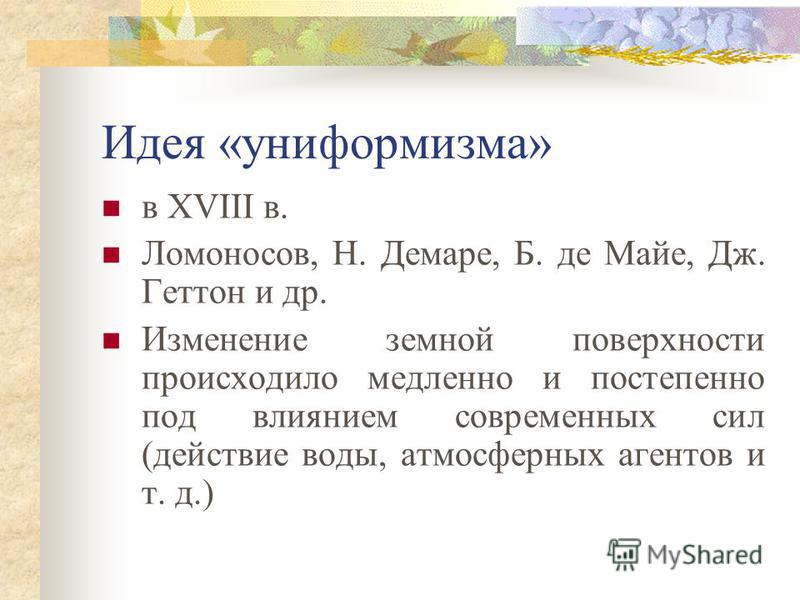 Идея «униформизма»

в XVIII в.

Ломоносов, Н. Демаре, Б. де Майе, Дж. Геттон и др.

Изменение земной поверхности происходило медленно и постепенно под влиянием современных сил (действие воды, атмосферных агентов и т. д.)

MyShared